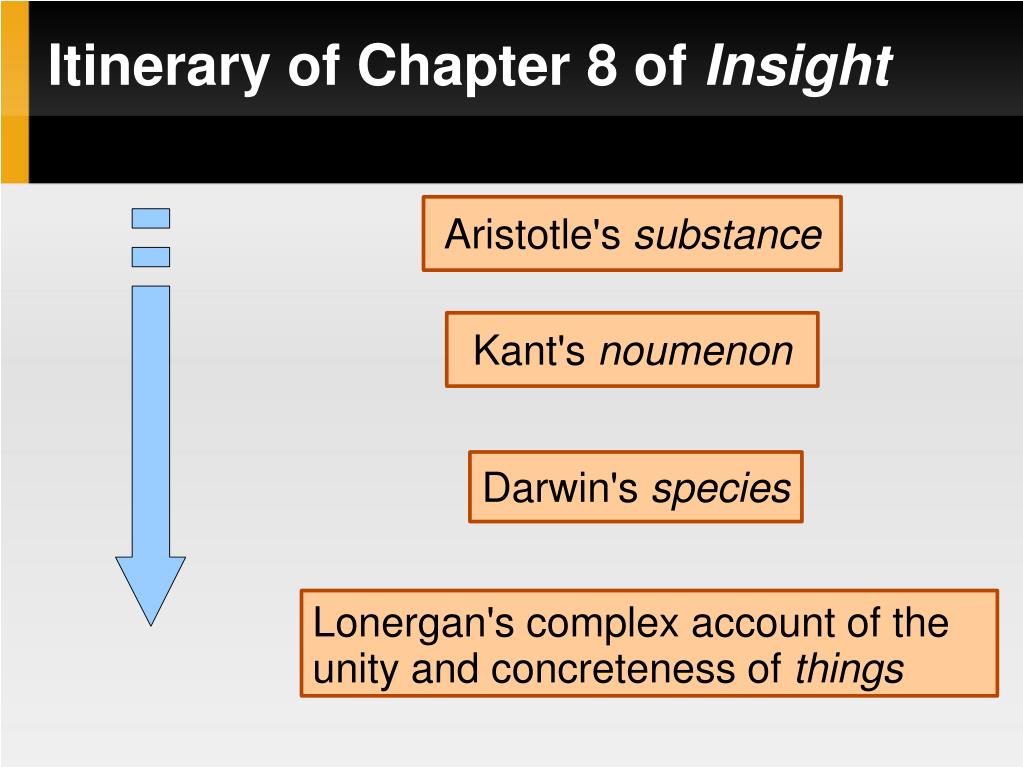 Itinerary of Chapter 8 of Insight

Aristotle's substance

Kant's noumenon

Darwin's species

Lonergan's complex account of the unity and concreteness of things